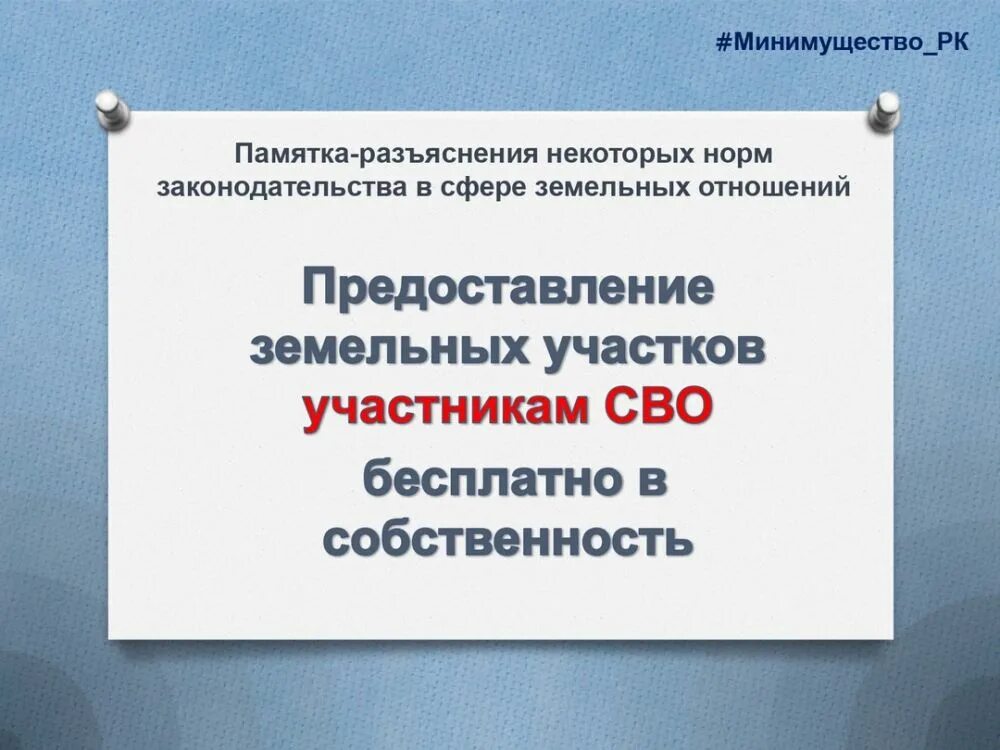 #Минимущество_РК

Памятка-разъяснения некоторых норм законодательства в сфере земельных отношений

Предоставление земельных участков участникам СВО

бесплатно в собственность